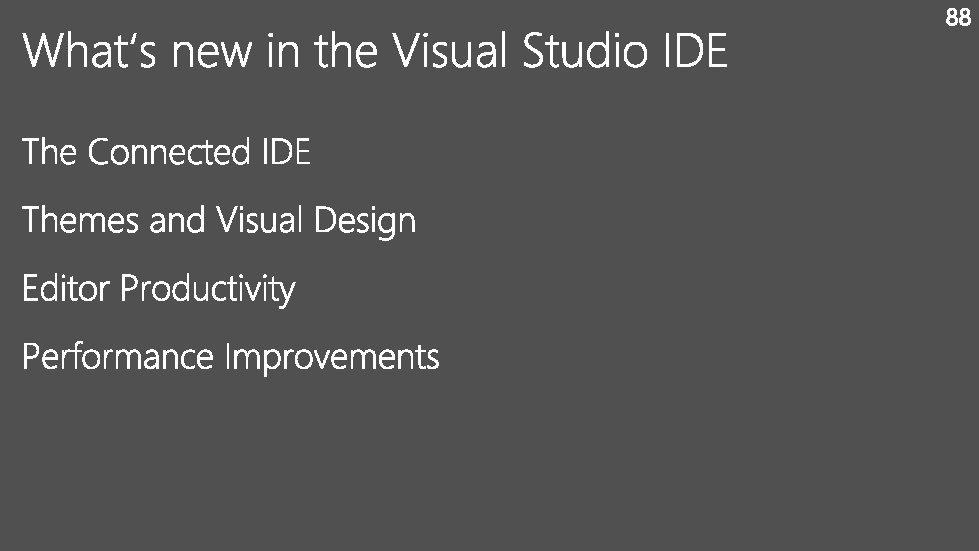 88

What's new in the Visual Studio IDE

The Connected IDE

Themes and Visual Design

Editor Productivity

Performance Improvements